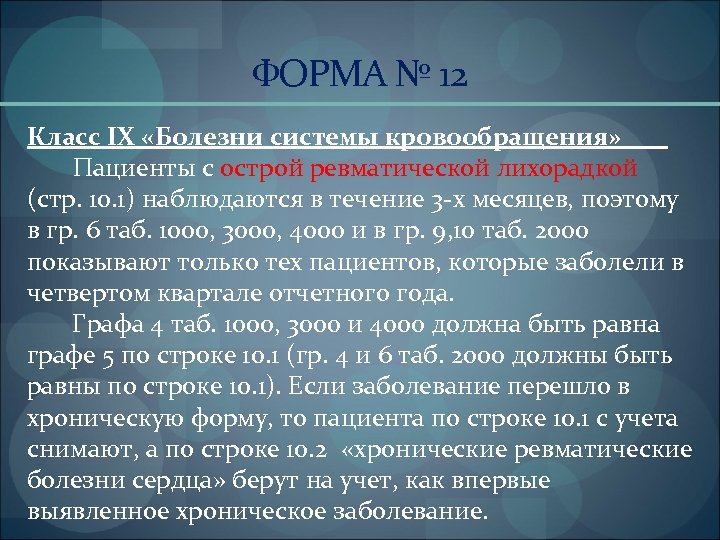 ФОРМА № 12

Класс IX «Болезни системы кровообращения»

Пациенты с острой ревматической лихорадкой (стр. 10.1) наблюдаются в течение 3-х месяцев, поэтому в гр. 6 таб. 1000, 3000, 4000 и в гр. 9,10 таб. 2000 показывают только тех пациентов, которые заболели в четвертом квартале отчетного года.

Графа 4 таб. 1000, 3000 и 4000 должна быть равна графе 5 по строке 10.1 (гр. 4 и 6 таб. 2000 должны быть равны по строке 10.1). Если заболевание перешло в хроническую форму, то пациента по строке 10.1 с учета снимают, а по строке 10.2 «хронические ревматические болезни сердца» берут на учет, как впервые выявленное хроническое заболевание.